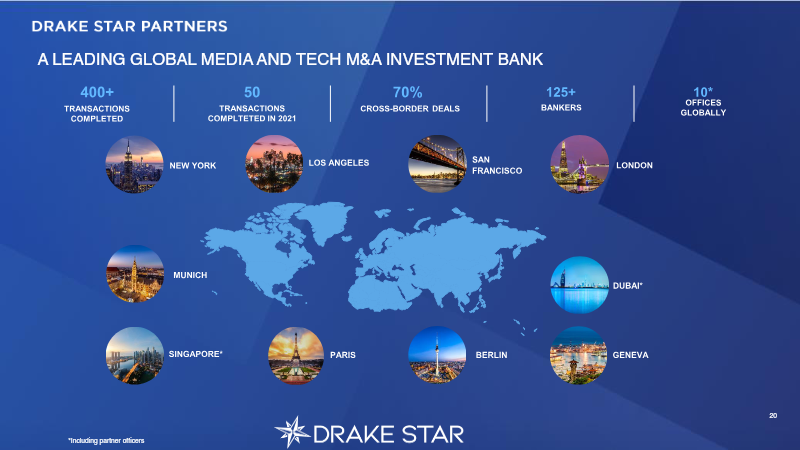 DRAKE STAR PARTNERS

A LEADING GLOBAL MEDIA AND TECH M&A INVESTMENT BANK

400+
TRANSACTIONS COMPLETED

50
TRANSACTIONS COMPLTETED IN 2021

70%
CROSS-BORDER DEALS

125+
BANKERS

10*
OFFICES GLOBALLY

NEW YORK

LOS ANGELES

SAN FRANCISCO

LONDON

MUNICH

DUBAI*

SINGAPORE*

PARIS

BERLIN

GENEVA

20

*Including partner officers

DRAKE STAR